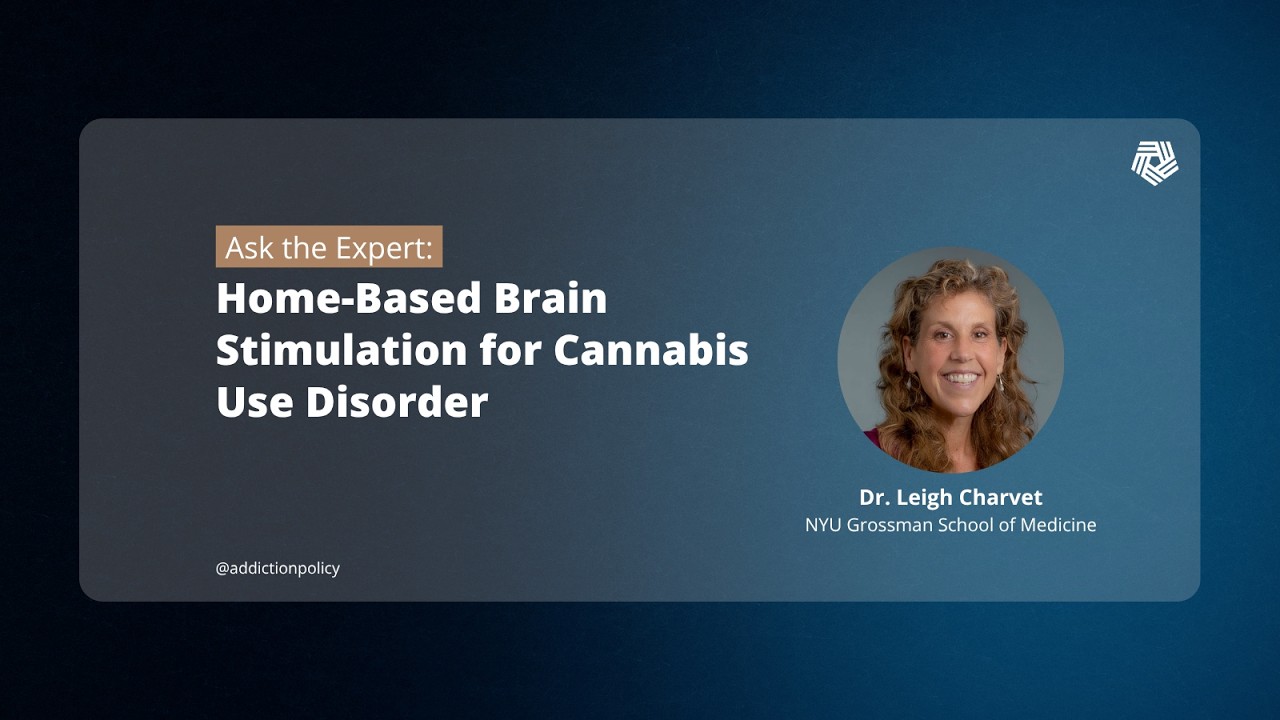 Ask the Expert:

Home-Based Brain Stimulation for Cannabis Use Disorder

Dr. Leigh Charvet
NYU Grossman School of Medicine

@addictionpolicy